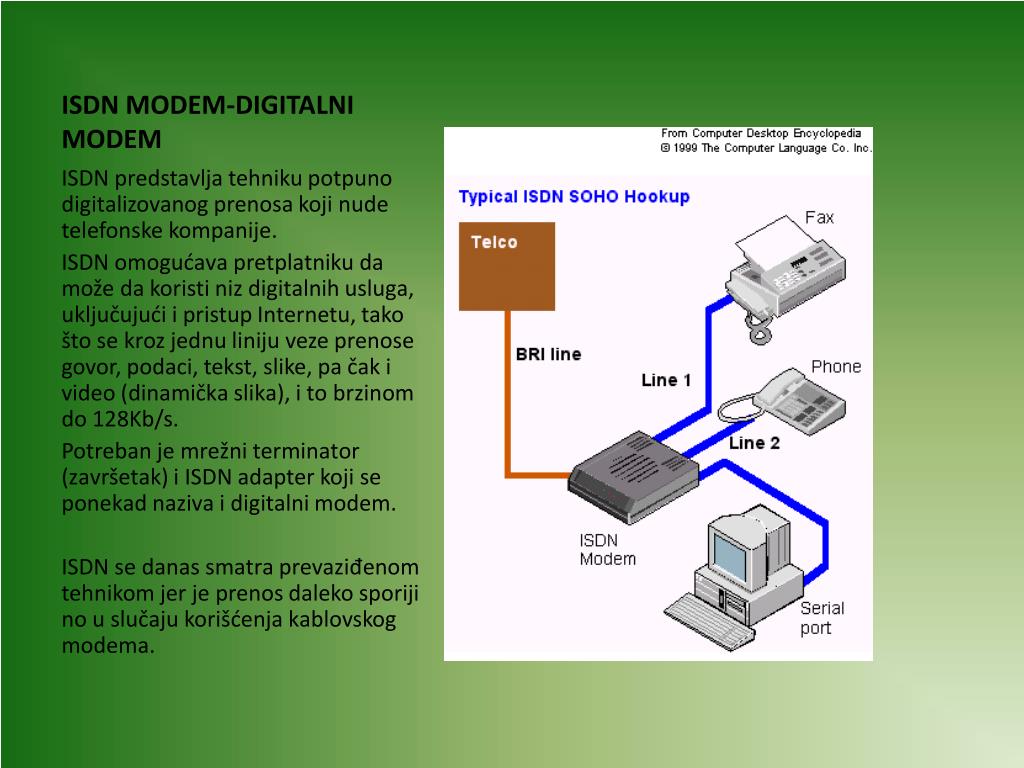 ISDN MODEM-DIGITALNI MODEM

ISDN predstavlja tehniku potpuno digitalizovanog prenosa koji nude telefonske kompanije.

ISDN omogućava pretplatniku da može da koristi niz digitalnih usluga, uključujući i pristup Internetu, tako što se kroz jednu liniju veze prenose govor, podaci, tekst, slike, pa čak i video (dinamička slika), i to brzinom do 128Kb/s.

Potreban je mrežni terminator (završetak) i ISDN adapter koji se ponekad naziva i digitalni modem.

ISDN se danas smatra prevaziđenom tehnikom jer je prenos daleko sporiji no u slučaju korišćenja kablovskog modema.

From Computer Desktop Encyclopedia
© 1999 The Computer Language Co. Inc.

Typical ISDN SOHO Hookup

Telco

BRI line

Fax

Line 1

Phone

Line 2

ISDN Modem

Serial port